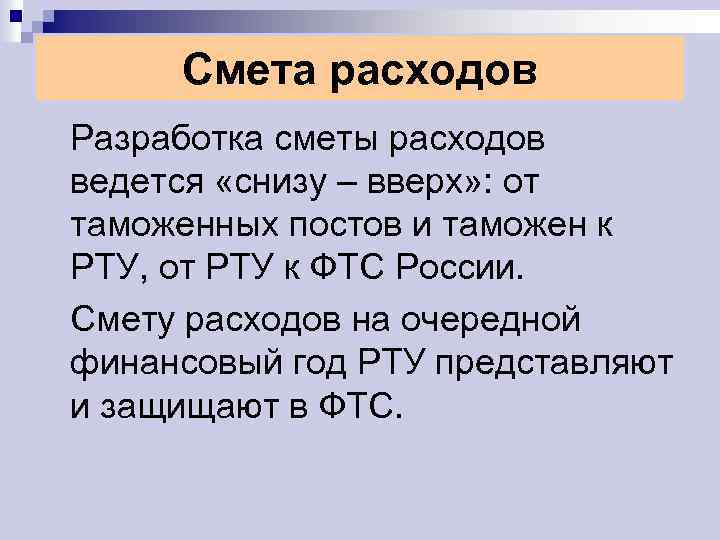 Смета расходов

Разработка сметы расходов ведется «снизу – вверх»: от таможенных постов и таможен к РТУ, от РТУ к ФТС России.

Смету расходов на очередной финансовый год РТУ представляют и защищают в ФТС.